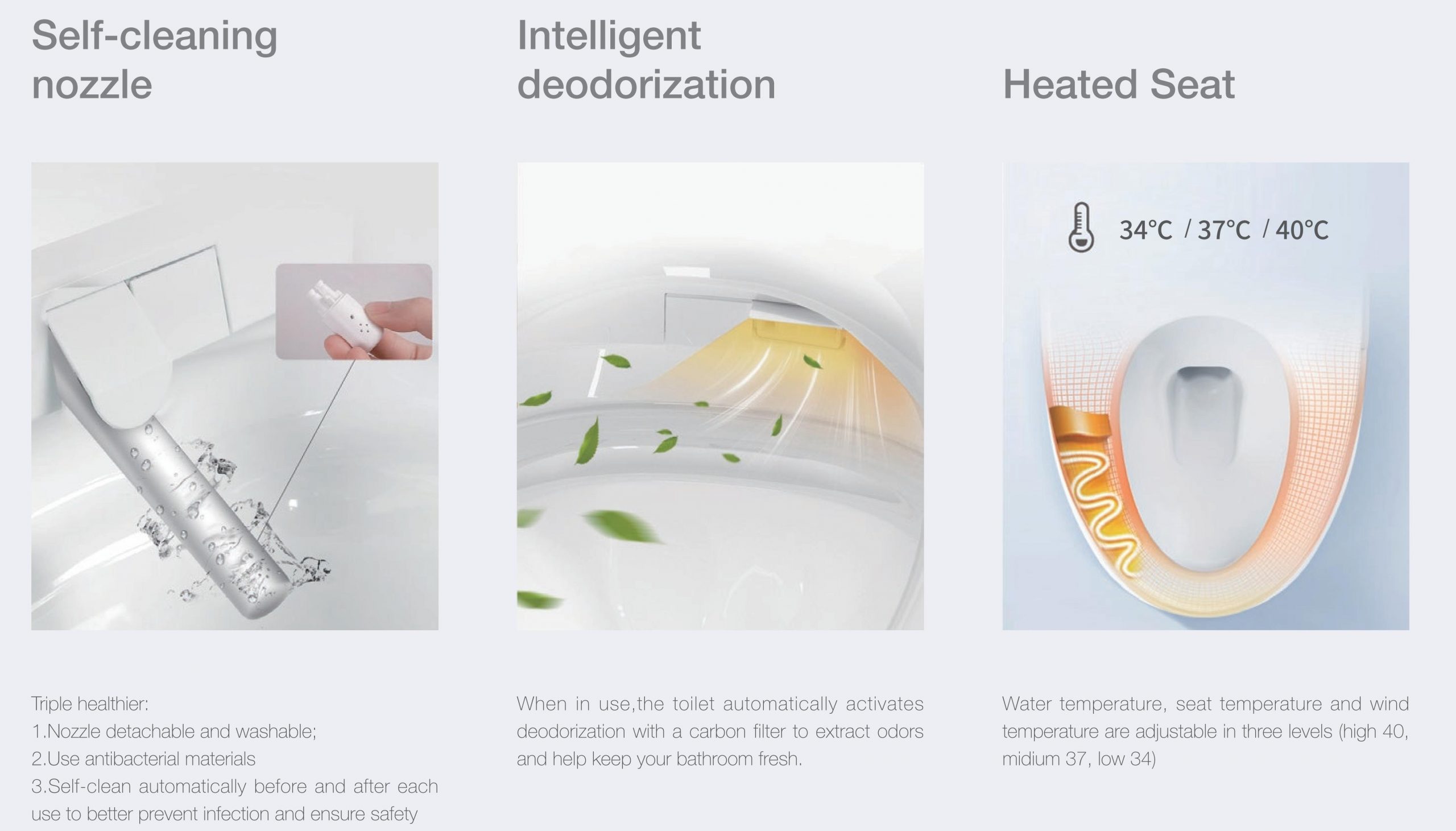 Self-cleaning nozzle

Triple healthier:
1.Nozzle detachable and washable;
2.Use antibacterial materials
3.Self-clean automatically before and after each use to better prevent infection and ensure safety

Intelligent deodorization

When in use,the toilet automatically activates deodorization with a carbon filter to extract odors and help keep your bathroom fresh.

Heated Seat

34°C / 37°C / 40°C

Water temperature, seat temperature and wind temperature are adjustable in three levels (high 40, midium 37, low 34)